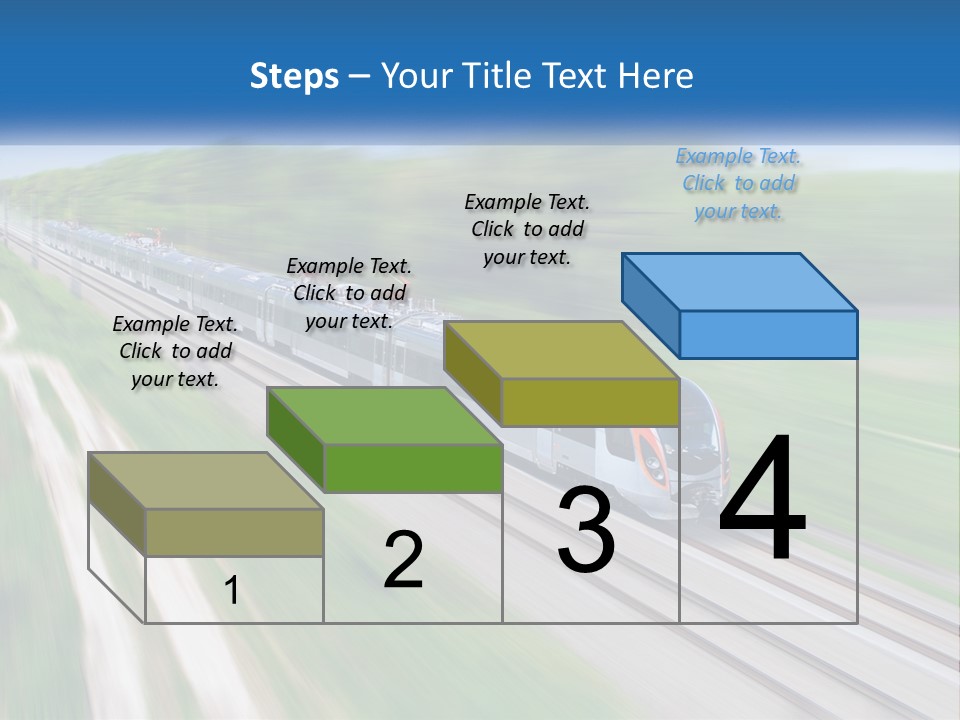 Steps – Your Title Text Here

Example Text. Click to add your text.

Example Text. Click to add your text.

Example Text. Click to add your text.

Example Text. Click to add your text.

1

2

3

4